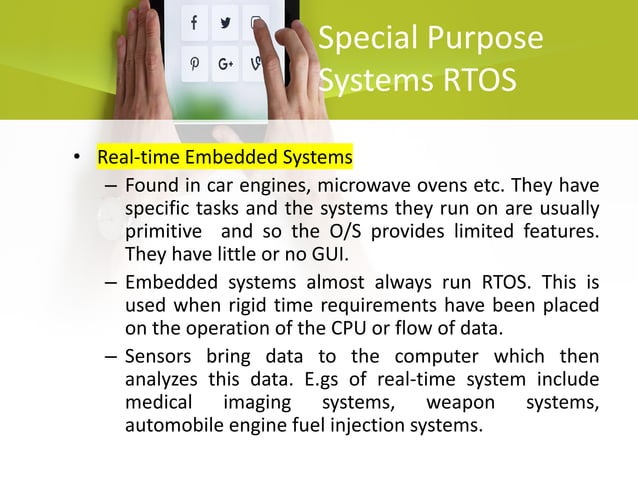 Special Purpose Systems RTOS

• Real-time Embedded Systems

– Found in car engines, microwave ovens etc. They have specific tasks and the systems they run on are usually primitive and so the O/S provides limited features. They have little or no GUI.

– Embedded systems almost always run RTOS. This is used when rigid time requirements have been placed on the operation of the CPU or flow of data.

– Sensors bring data to the computer which then analyzes this data. E.gs of real-time system include medical imaging systems, weapon systems, automobile engine fuel injection systems.